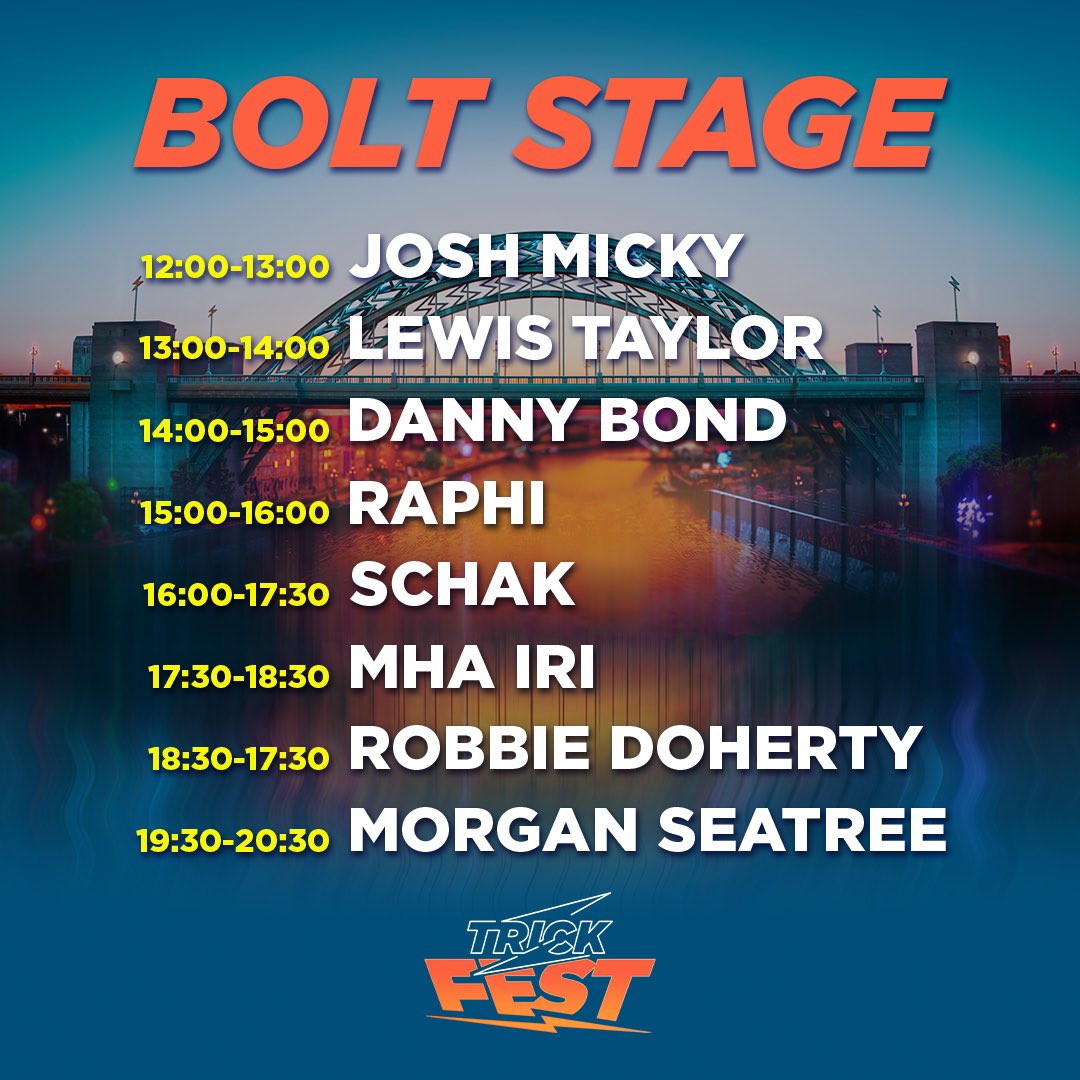 BOLT STAGE

12:00-13:00 JOSH MICKY
13:00-14:00 LEWIS TAYLOR
14:00-15:00 DANNY BOND
15:00-16:00 RAPHI
16:00-17:30 SCHAK
17:30-18:30 MHA IRI
18:30-17:30 ROBBIE DOHERTY
19:30-20:30 MORGAN SEATREE

TRICK FEST